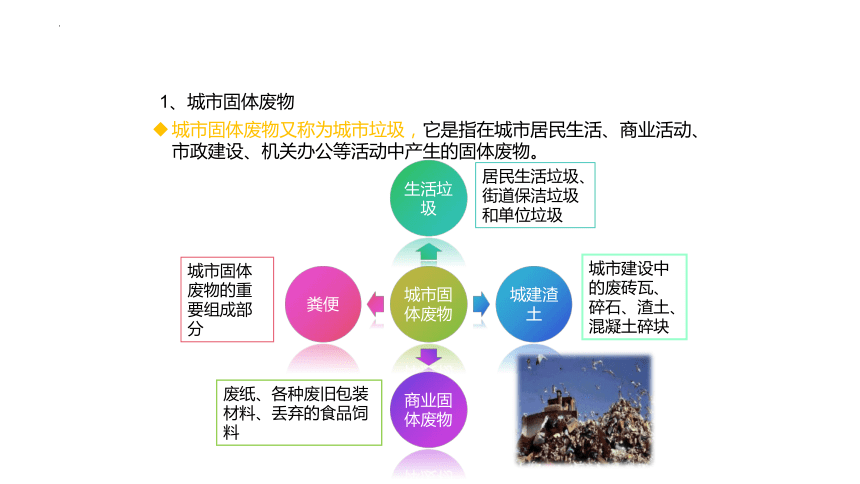 1、城市固体废物

◆城市固体废物又称为城市垃圾，它是指在城市居民生活、商业活动、市政建设、机关办公等活动中产生的固体废物。

生活垃圾

居民生活垃圾、街道保洁垃圾和单位垃圾

城市固体废物的重要组成部分

粪便

城市固体废物

城建渣土

城市建设中的废砖瓦、碎石、渣土、混凝土碎块

废纸、各种废旧包装材料、丢弃的食品饲料

商业固体废物